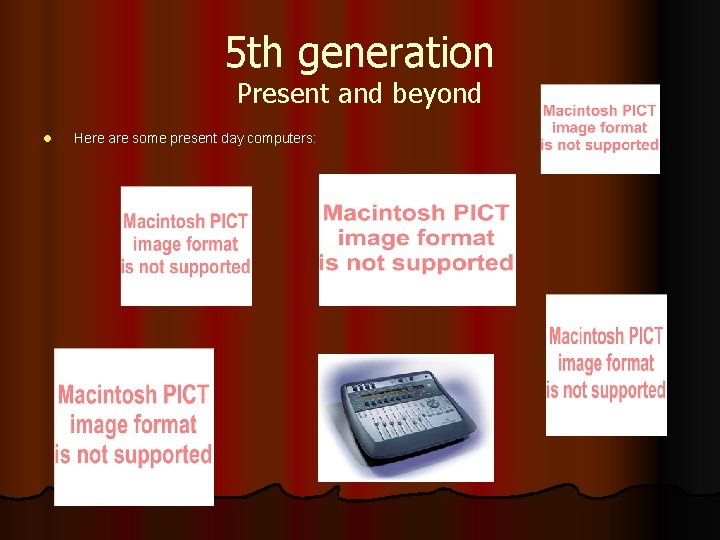 5th generation
Present and beyond

Here are some present day computers:

Macintosh PICT image format is not supported

Macintosh PICT image format is not supported

Macintosh PICT image format is not supported

Macintosh PICT image format is not supported

Macintosh PICT image format is not supported